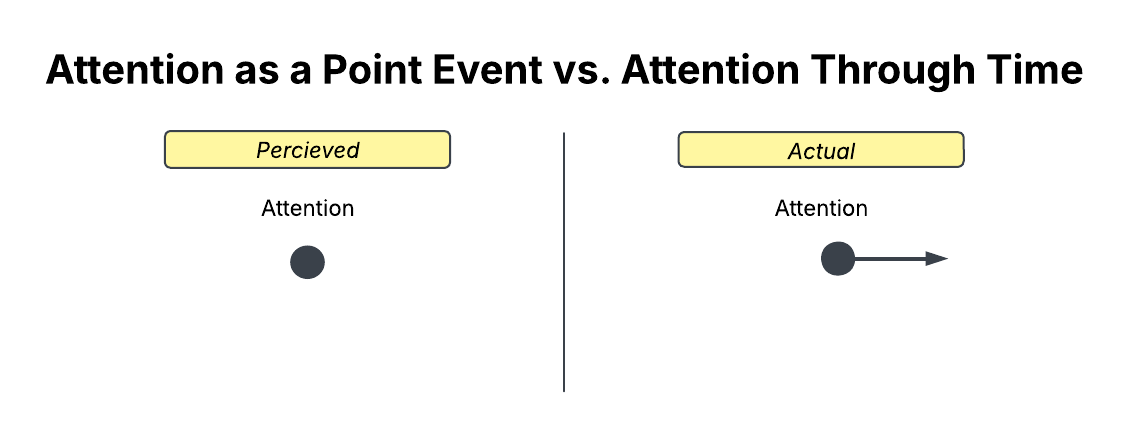 Attention as a Point Event vs. Attention Through Time

Percieved

Attention

Actual

Attention